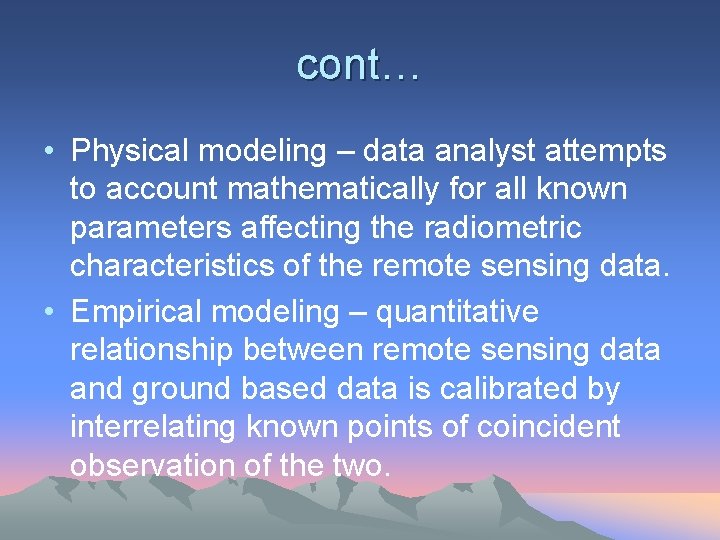 cont…

• Physical modeling – data analyst attempts to account mathematically for all known parameters affecting the radiometric characteristics of the remote sensing data.
• Empirical modeling – quantitative relationship between remote sensing data and ground based data is calibrated by interrelating known points of coincident observation of the two.